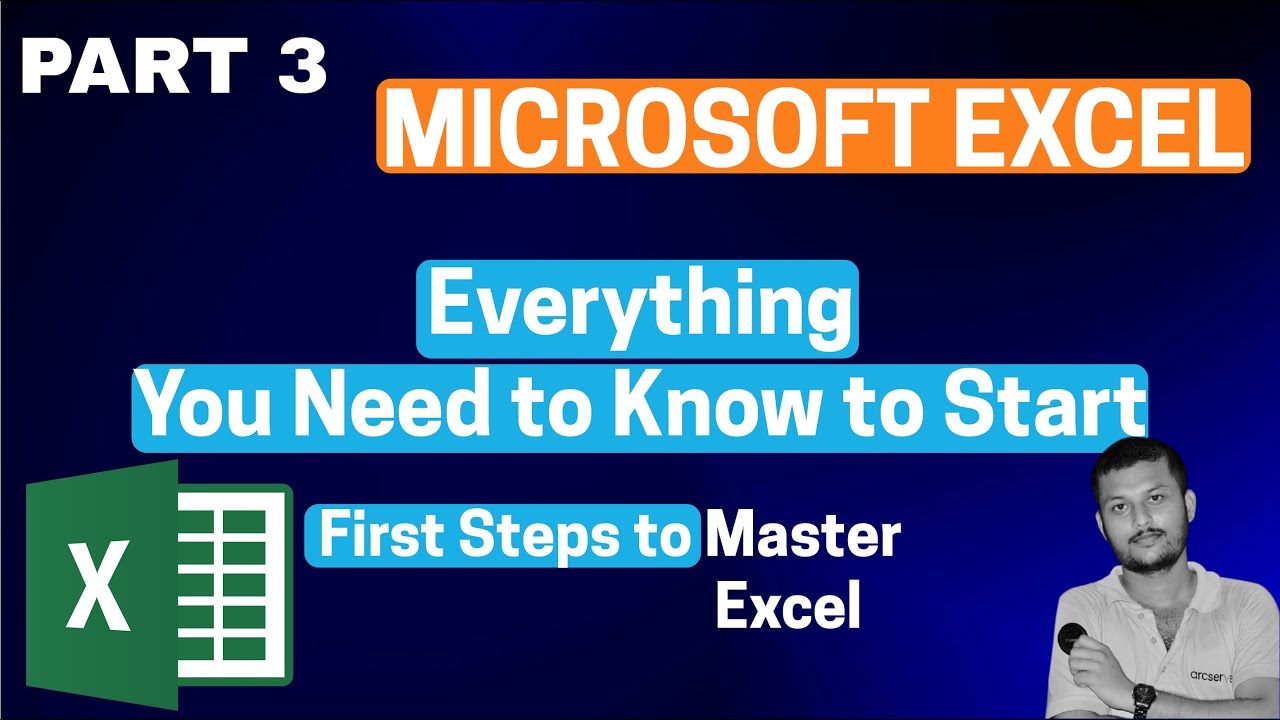 PART 3

MICROSOFT EXCEL

Everything
You Need to Know to Start

X

First Steps to Master Excel

arcserve